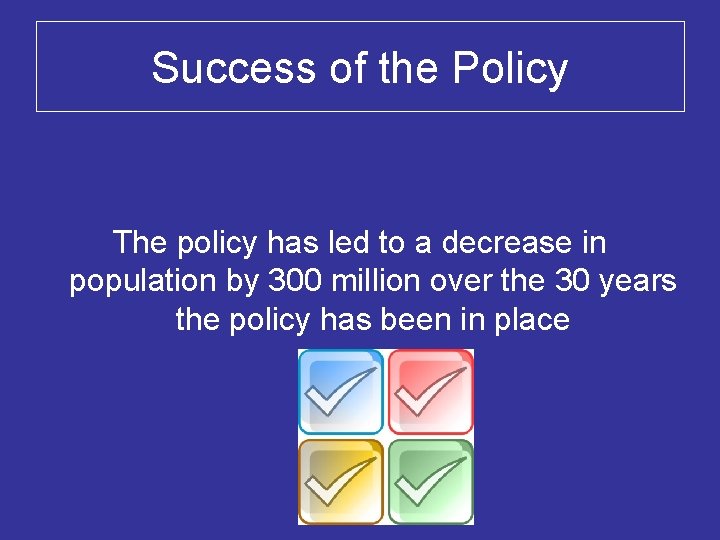 Success of the Policy

The policy has led to a decrease in population by 300 million over the 30 years the policy has been in place